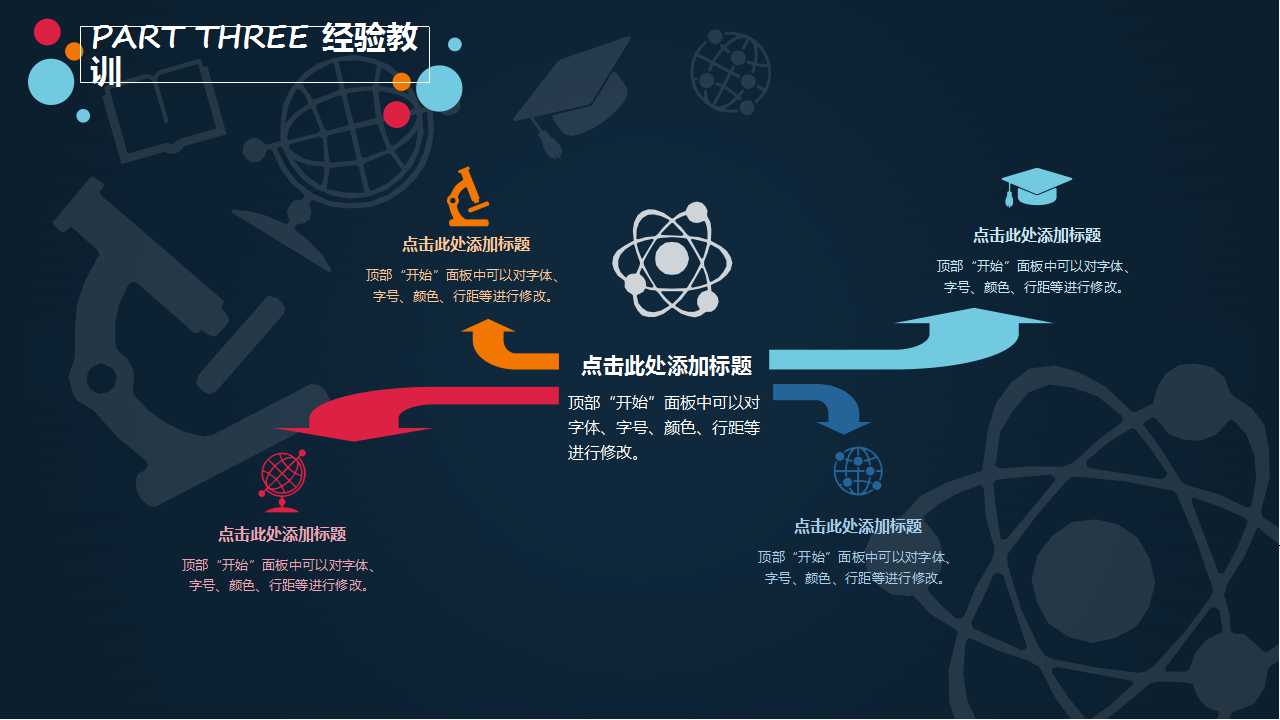 PART THREE 经验教训

点击此处添加标题

顶部“开始”面板中可以对字体、字号、颜色、行距等进行修改。

点击此处添加标题

顶部“开始”面板中可以对字体、字号、颜色、行距等进行修改。

点击此处添加标题

顶部“开始”面板中可以对字体、字号、颜色、行距等进行修改。

点击此处添加标题

顶部“开始”面板中可以对字体、字号、颜色、行距等进行修改。

点击此处添加标题

顶部“开始”面板中可以对字体、字号、颜色、行距等进行修改。